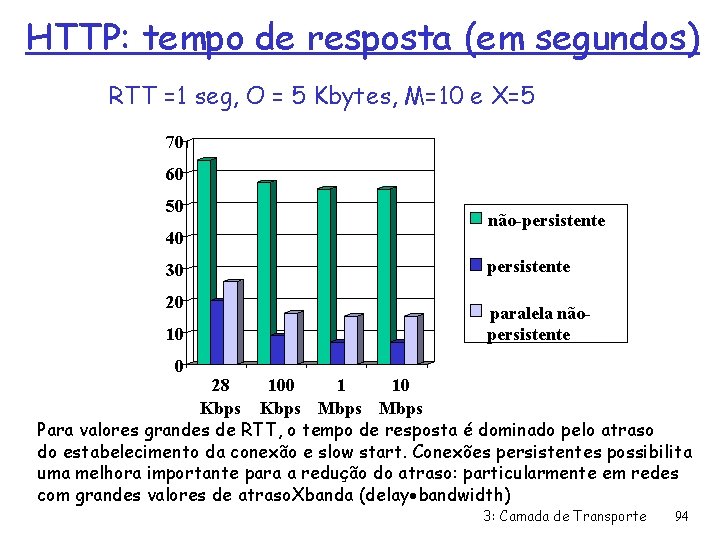 HTTP: tempo de resposta (em segundos)

RTT =1 seg, O = 5 Kbytes, M=10 e X=5

70
60
50
40
30
20
10
0

28 Kbps
100 Kbps
1 Mbps
10 Mbps

não-persistente
persistente
paralela não-persistente

Para valores grandes de RTT, o tempo de resposta é dominado pelo atraso do estabelecimento da conexão e slow start. Conexões persistentes possibilita uma melhora importante para a redução do atraso: particularmente em redes com grandes valores de atrasoXbanda (delay•bandwidth)

3: Camada de Transporte 94